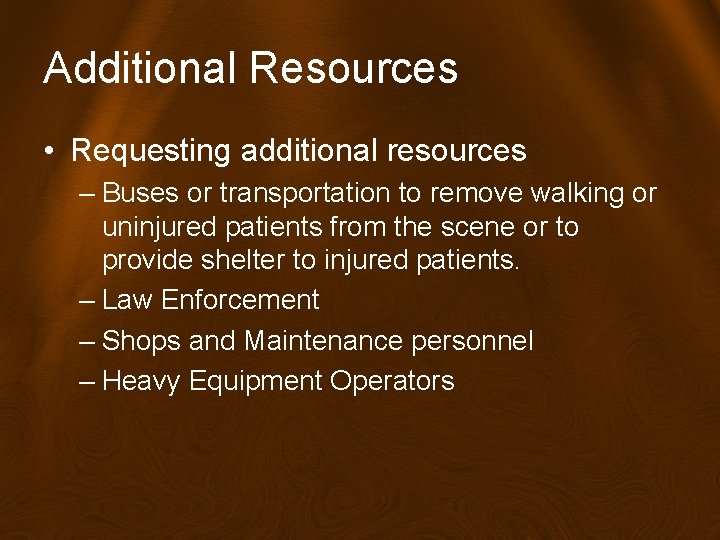 Additional Resources

• Requesting additional resources
– Buses or transportation to remove walking or uninjured patients from the scene or to provide shelter to injured patients.
– Law Enforcement
– Shops and Maintenance personnel
– Heavy Equipment Operators